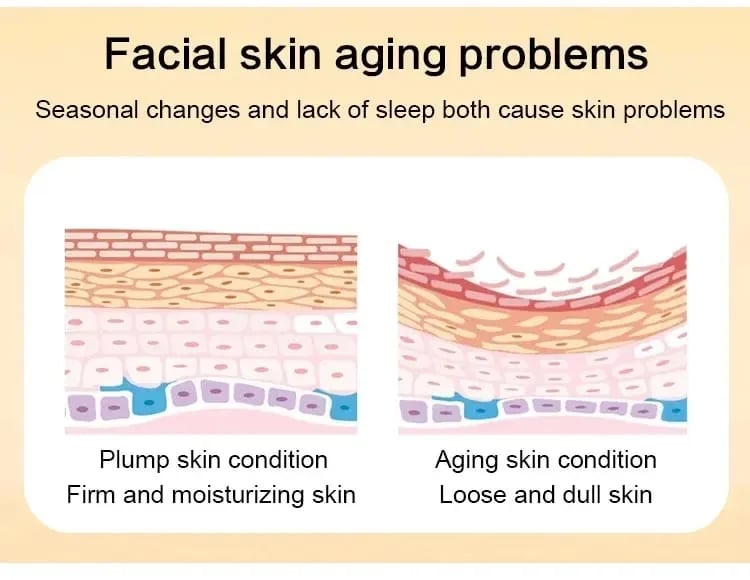 Facial skin aging problems

Seasonal changes and lack of sleep both cause skin problems

Plump skin condition
Firm and moisturizing skin

Aging skin condition
Loose and dull skin